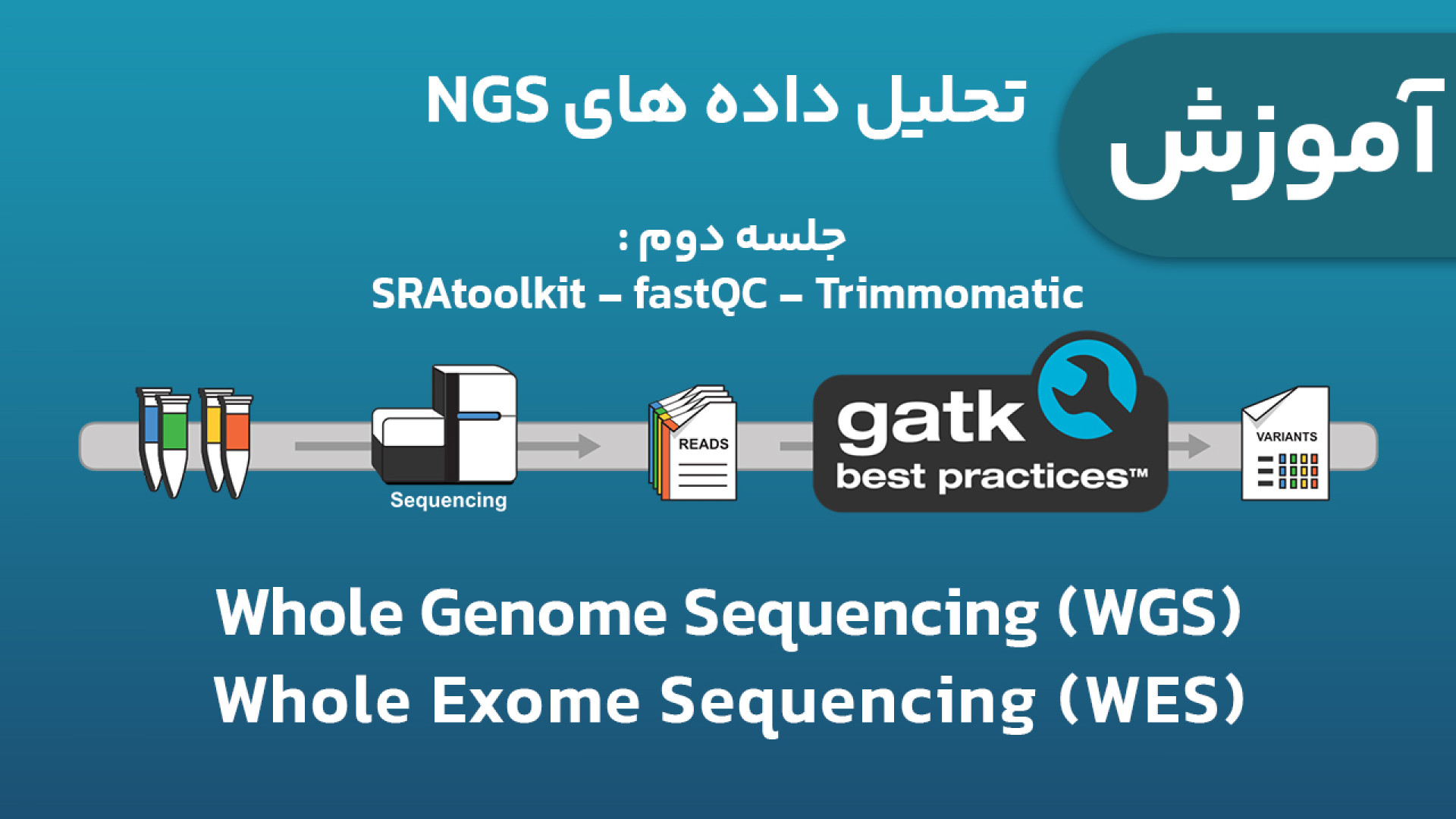 آموزش

تحلیل داده های NGS

جلسه دوم :

SRAtoolkit – fastQC – Trimmomatic

Sequencing

READS

gatk best practices™

VARIANTS

Whole Genome Sequencing (WGS)

Whole Exome Sequencing (WES)